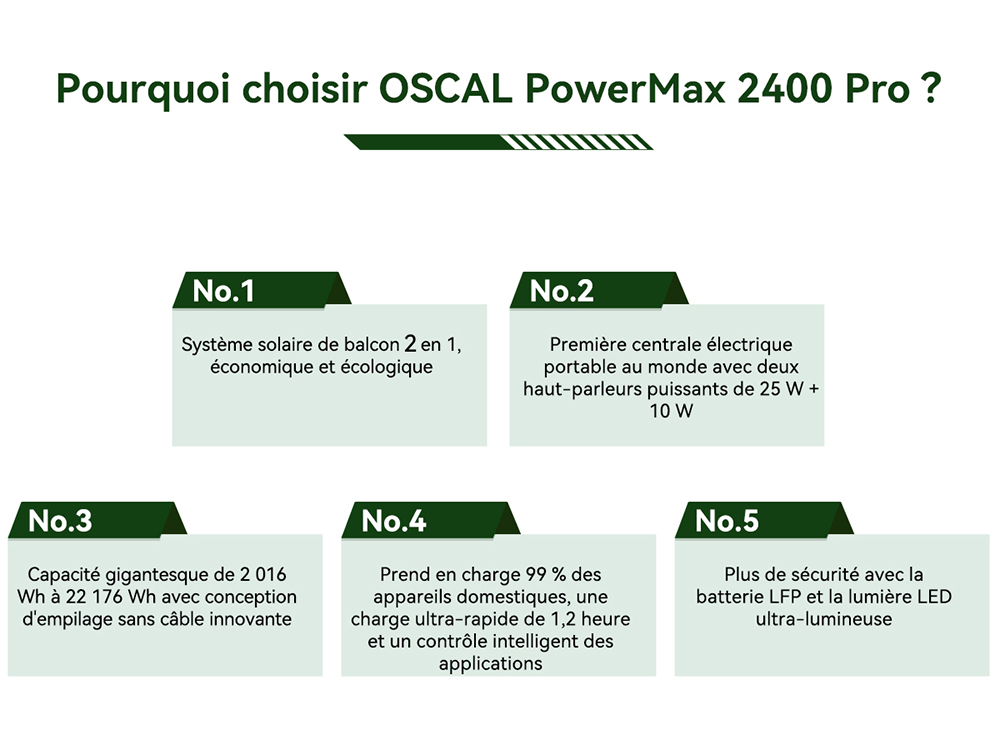 Pourquoi choisir OSCAL PowerMax 2400 Pro ?

No.1

Système solaire de balcon 2 en 1, économique et écologique

No.2

Première centrale électrique portable au monde avec deux haut-parleurs puissants de 25 W + 10 W

No.3

Capacité gigantesque de 2 016 Wh à 22 176 Wh avec conception d'empilage sans câble innovante

No.4

Prend en charge 99 % des appareils domestiques, une charge ultra-rapide de 1,2 heure et un contrôle intelligent des applications

No.5

Plus de sécurité avec la batterie LFP et la lumière LED ultra-lumineuse